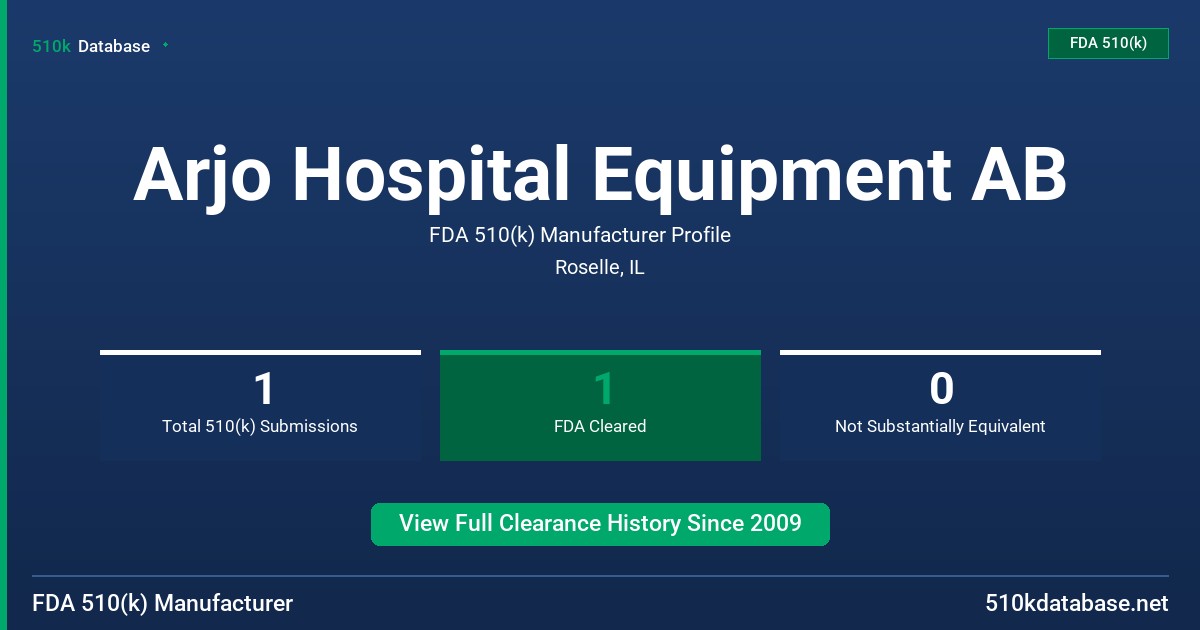 510k Database

FDA 510(k)

Arjo Hospital Equipment AB

FDA 510(k) Manufacturer Profile

Roselle, IL

1
Total 510(k) Submissions

1
FDA Cleared

0
Not Substantially Equivalent

View Full Clearance History Since 2009

FDA 510(k) Manufacturer

510kdatabase.net